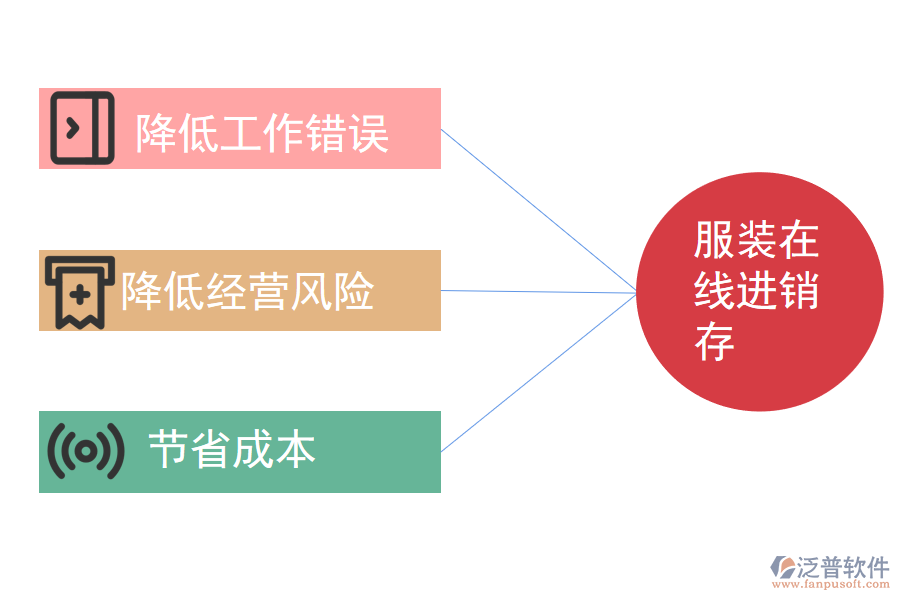 降低工作错误

降低经营风险

节省成本

服装在线进销存

泛普软件
www.fanpusoft.com